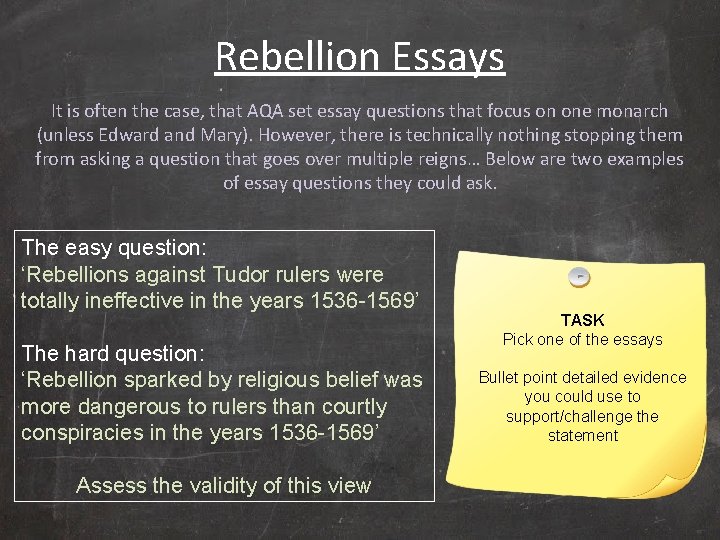 Rebellion Essays

It is often the case, that AQA set essay questions that focus on one monarch (unless Edward and Mary). However, there is technically nothing stopping them from asking a question that goes over multiple reigns… Below are two examples of essay questions they could ask.

The easy question:
‘Rebellions against Tudor rulers were totally ineffective in the years 1536-1569’

The hard question:
‘Rebellion sparked by religious belief was more dangerous to rulers than courtly conspiracies in the years 1536-1569’

Assess the validity of this view

TASK
Pick one of the essays

Bullet point detailed evidence you could use to support/challenge the statement